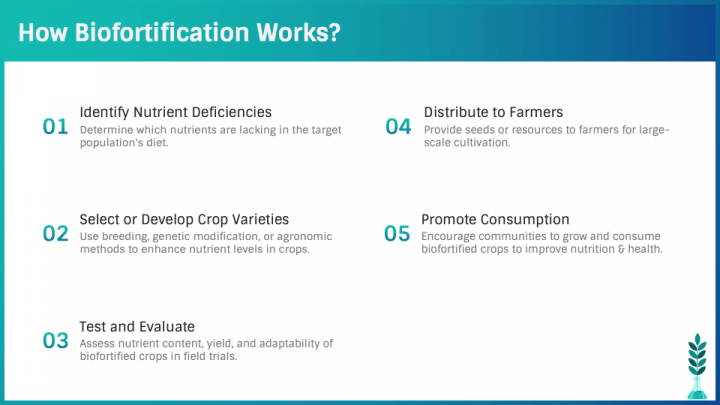 How Biofortification Works?

01 Identify Nutrient Deficiencies
Determine which nutrients are lacking in the target population's diet.

02 Select or Develop Crop Varieties
Use breeding, genetic modification, or agronomic methods to enhance nutrient levels in crops.

03 Test and Evaluate
Assess nutrient content, yield, and adaptability of biofortified crops in field trials.

04 Distribute to Farmers
Provide seeds or resources to farmers for large-scale cultivation.

05 Promote Consumption
Encourage communities to grow and consume biofortified crops to improve nutrition & health.